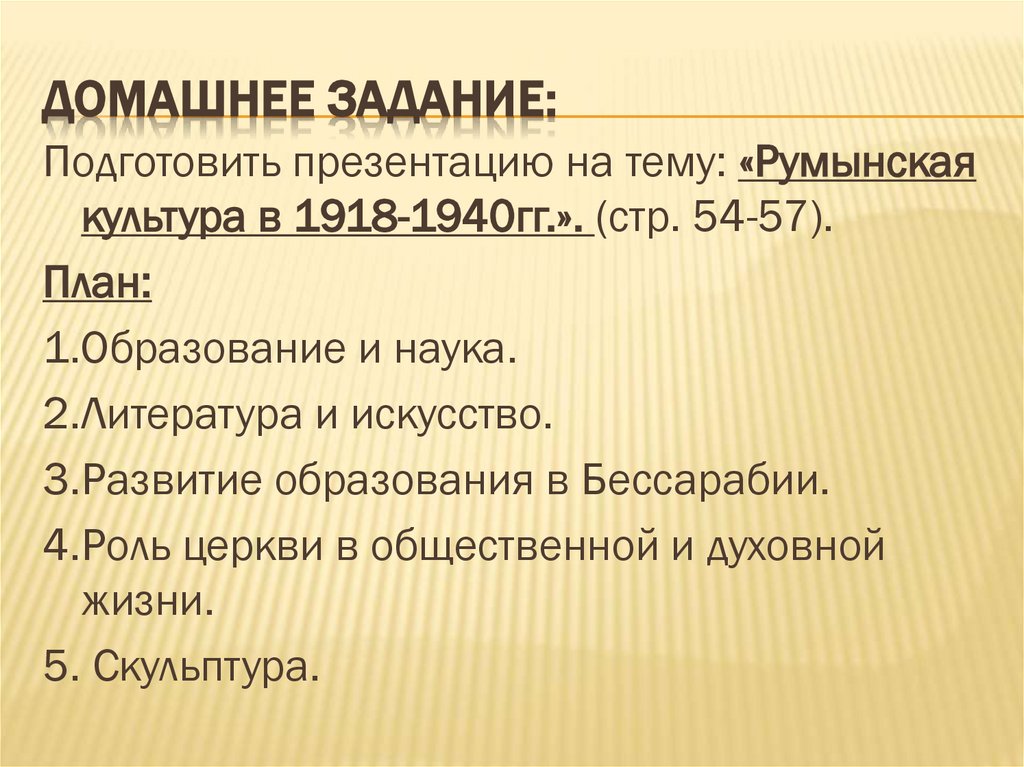 ДОМАШНЕЕ ЗАДАНИЕ:

Подготовить презентацию на тему: «Румынская культура в 1918-1940гг.». (стр. 54-57).

План:

1.Образование и наука.

2.Литература и искусство.

3.Развитие образования в Бессарабии.

4.Роль церкви в общественной и духовной жизни.

5. Скульптура.